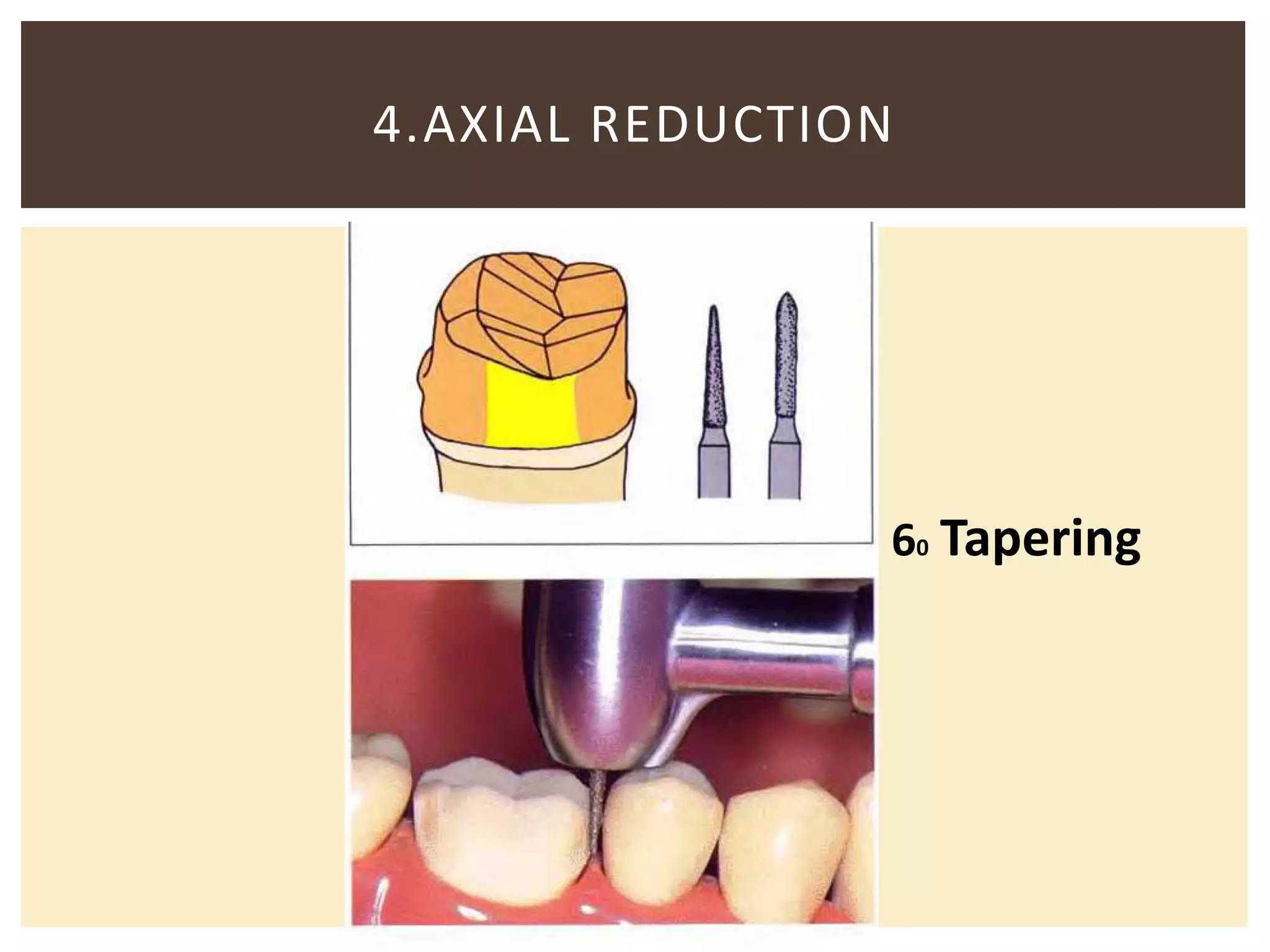 4.AXIAL REDUCTION

$6_0$ Tapering